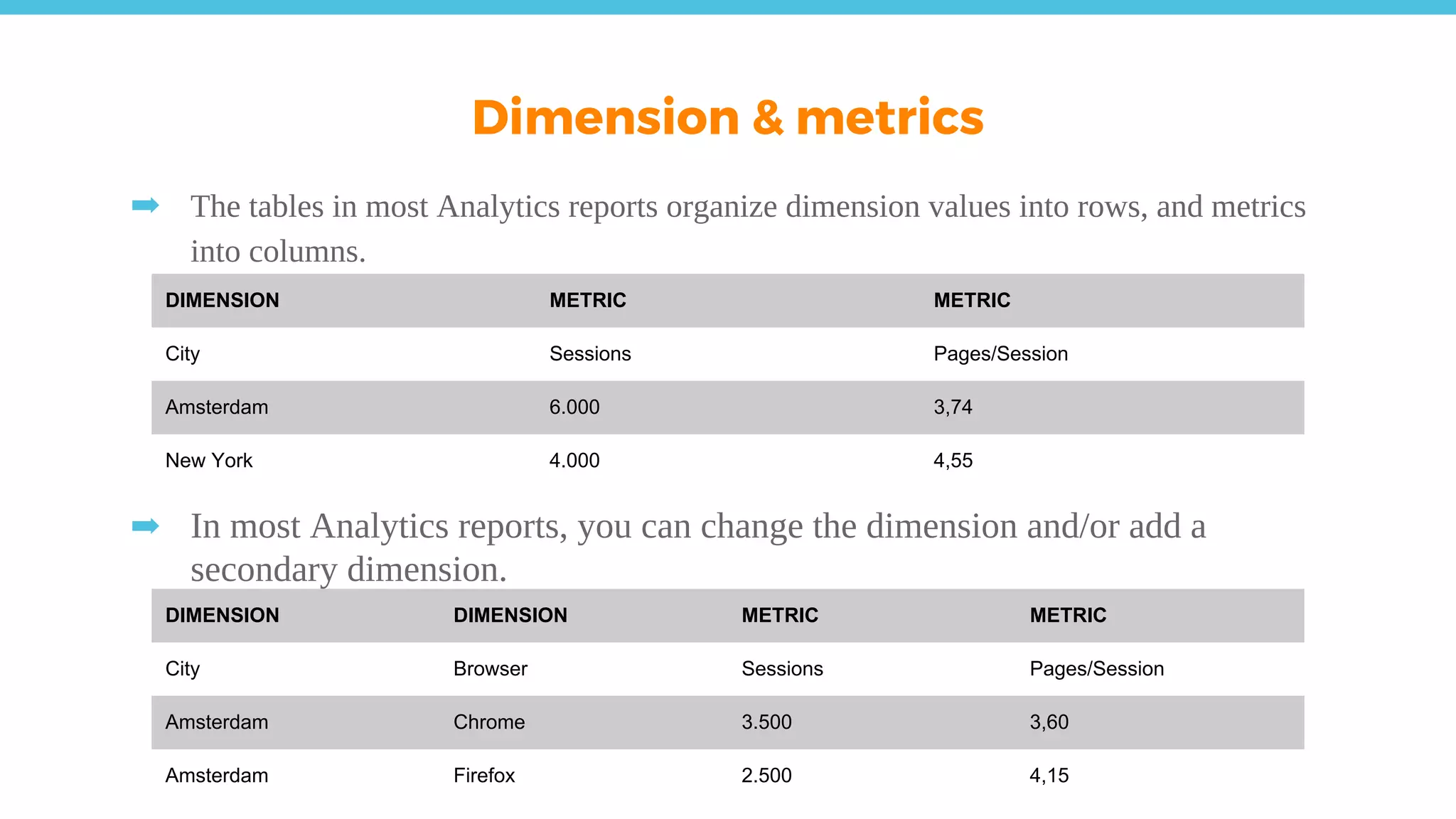 Dimension & metrics

➡ The tables in most Analytics reports organize dimension values into rows, and metrics into columns.

| DIMENSION | METRIC | METRIC |
|---|---|---|
| City | Sessions | Pages/Session |
| Amsterdam | 6.000 | 3,74 |
| New York | 4.000 | 4,55 |

➡ In most Analytics reports, you can change the dimension and/or add a secondary dimension.

| DIMENSION | DIMENSION | METRIC | METRIC |
|---|---|---|---|
| City | Browser | Sessions | Pages/Session |
| Amsterdam | Chrome | 3.500 | 3,60 |
| Amsterdam | Firefox | 2.500 | 4,15 |